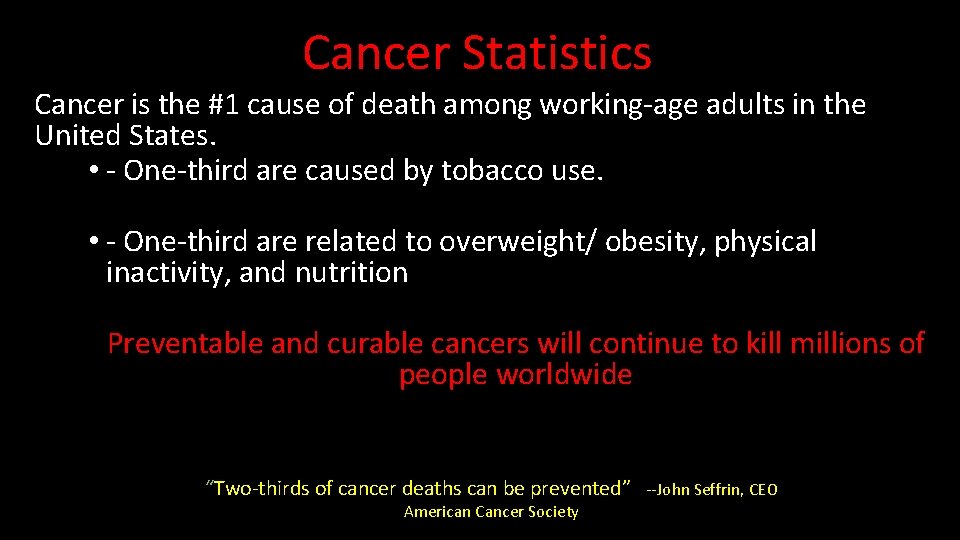 Cancer Statistics

Cancer is the #1 cause of death among working-age adults in the United States.

• - One-third are caused by tobacco use.

• - One-third are related to overweight/ obesity, physical inactivity, and nutrition

Preventable and curable cancers will continue to kill millions of people worldwide

"Two-thirds of cancer deaths can be prevented" --John Seffrin, CEO American Cancer Society